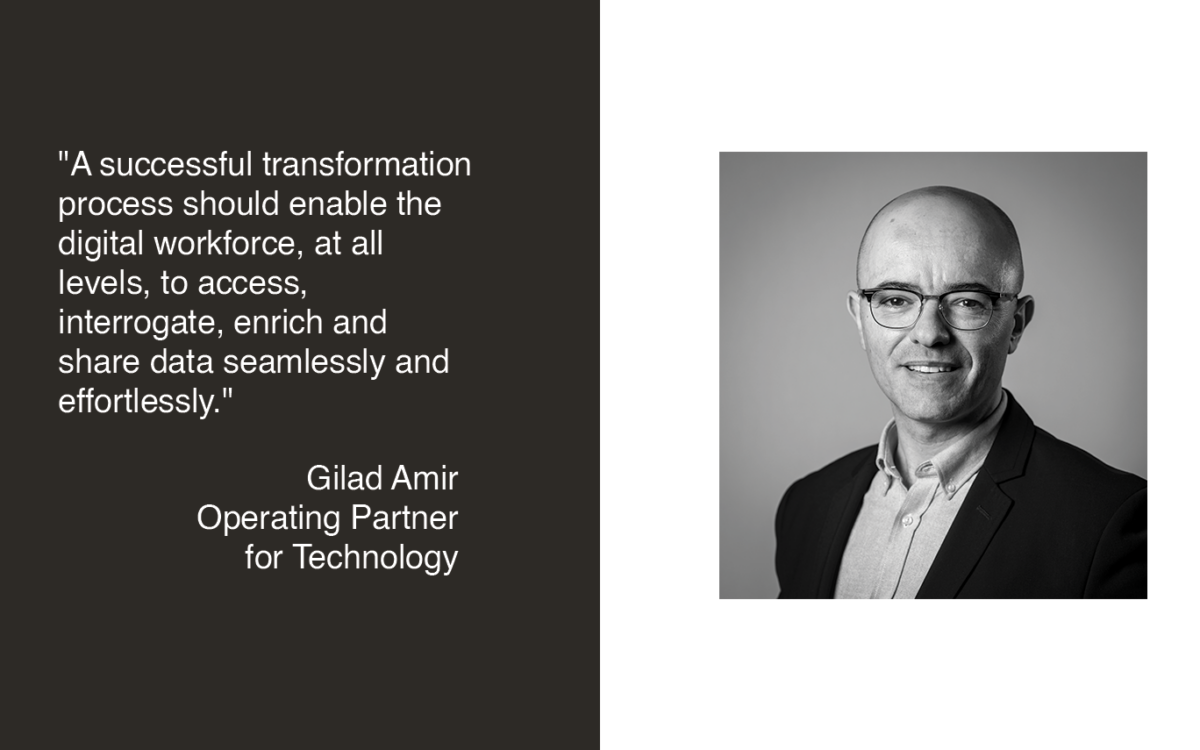 "A successful transformation process should enable the digital workforce, at all levels, to access, interrogate, enrich and share data seamlessly and effortlessly."

Gilad Amir
Operating Partner
for Technology